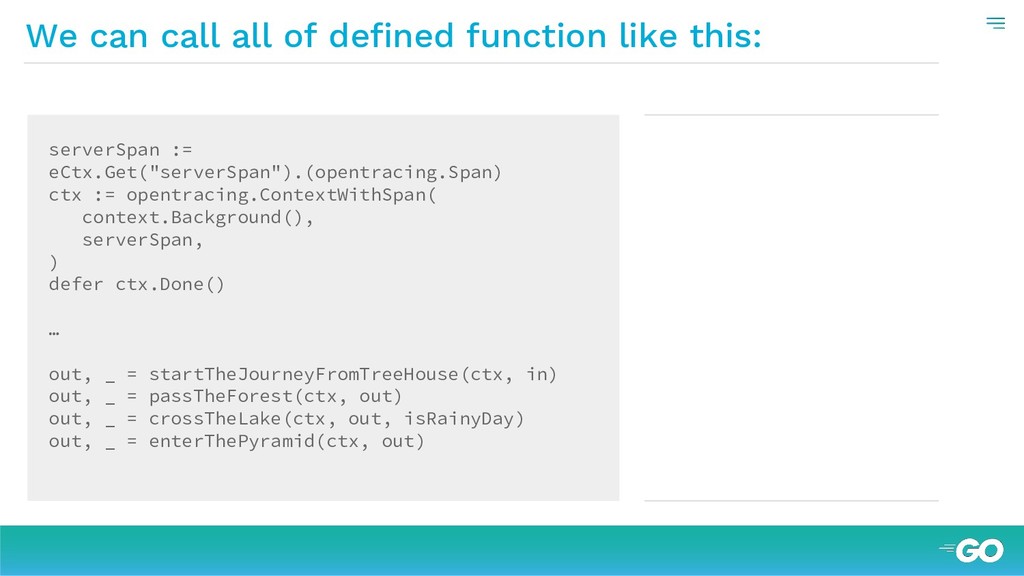 We can call all of defined function like this:

serverSpan :=
eCtx.Get("serverSpan").(opentracing.Span)
ctx := opentracing.ContextWithSpan(
   context.Background(),
   serverSpan,
)
defer ctx.Done()

…

out, _ = startTheJourneyFromTreeHouse(ctx, in)
out, _ = passTheForest(ctx, out)
out, _ = crossTheLake(ctx, out, isRainyDay)
out, _ = enterThePyramid(ctx, out)

GO